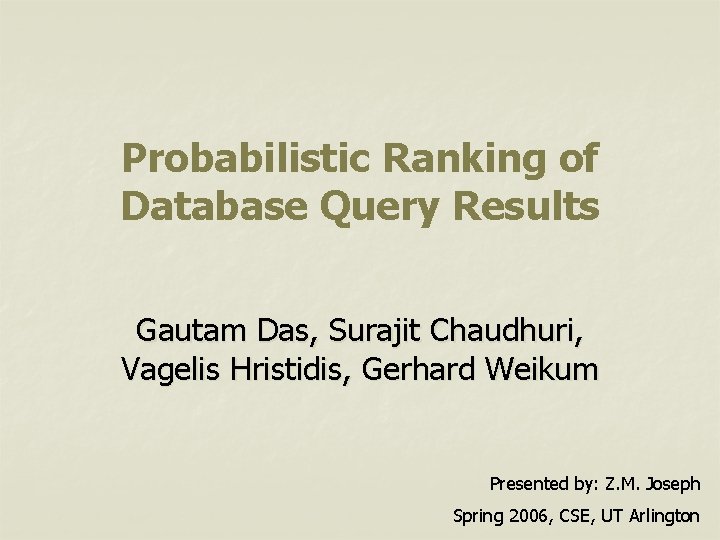 Probabilistic Ranking of Database Query Results

Gautam Das, Surajit Chaudhuri, Vagelis Hristidis, Gerhard Weikum

Presented by: Z.M. Joseph

Spring 2006, CSE, UT Arlington